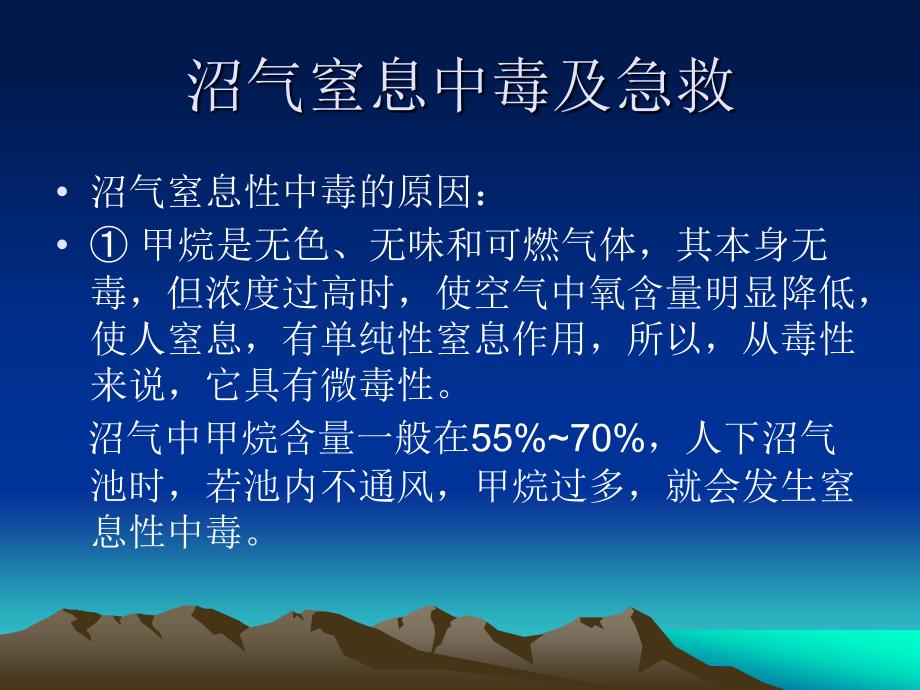 沼气窒息中毒及急救

• 沼气窒息性中毒的原因：

• ① 甲烷是无色、无味和可燃气体，其本身无毒，但浓度过高时，使空气中氧含量明显降低，使人窒息，有单纯性窒息作用，所以，从毒性来说，它具有微毒性。

沼气中甲烷含量一般在55%~70%，人下沼气池时，若池内不通风，甲烷过多，就会发生窒息性中毒。